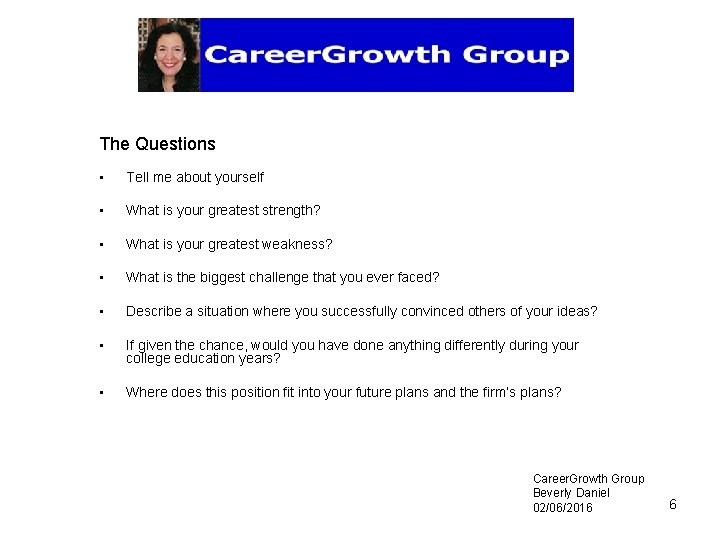 CareerGrowth Group

The Questions

• Tell me about yourself

• What is your greatest strength?

• What is your greatest weakness?

• What is the biggest challenge that you ever faced?

• Describe a situation where you successfully convinced others of your ideas?

• If given the chance, would you have done anything differently during your college education years?

• Where does this position fit into your future plans and the firm's plans?

CareerGrowth Group
Beverly Daniel
02/06/2016

6